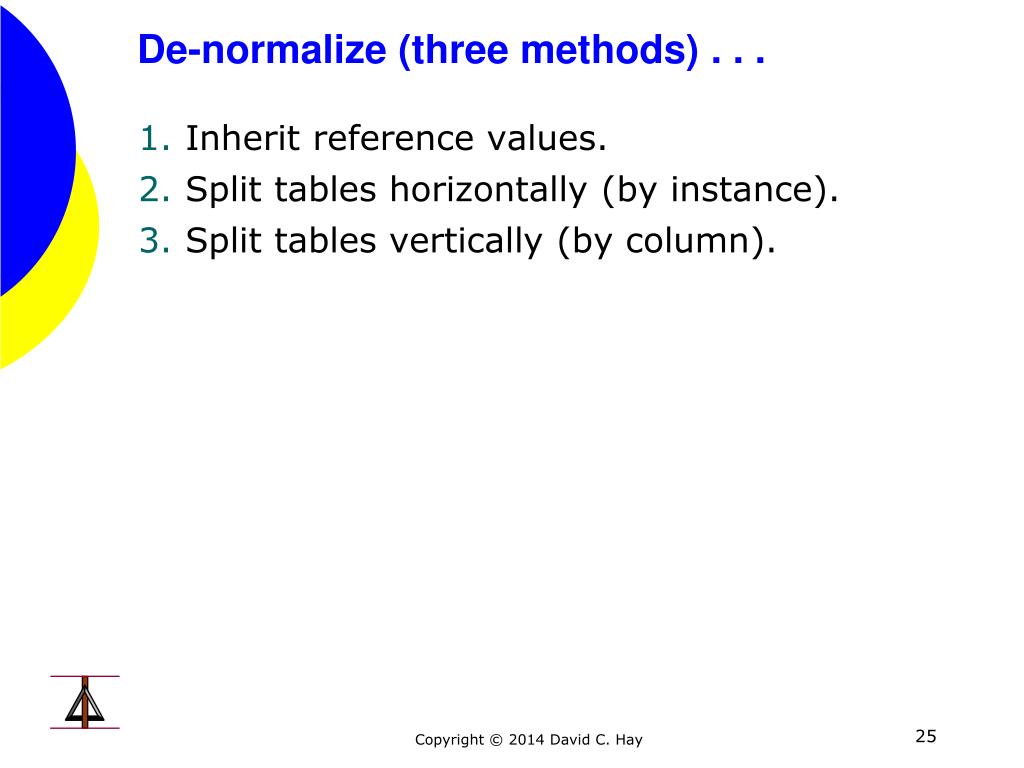 De-normalize (three methods) . . .

1. Inherit reference values.
2. Split tables horizontally (by instance).
3. Split tables vertically (by column).

Copyright © 2014 David C. Hay

25